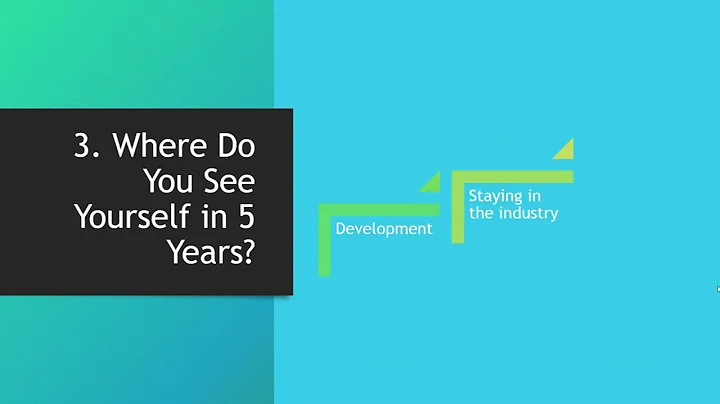 3. Where Do You See Yourself in 5 Years?

Development

Staying in the industry